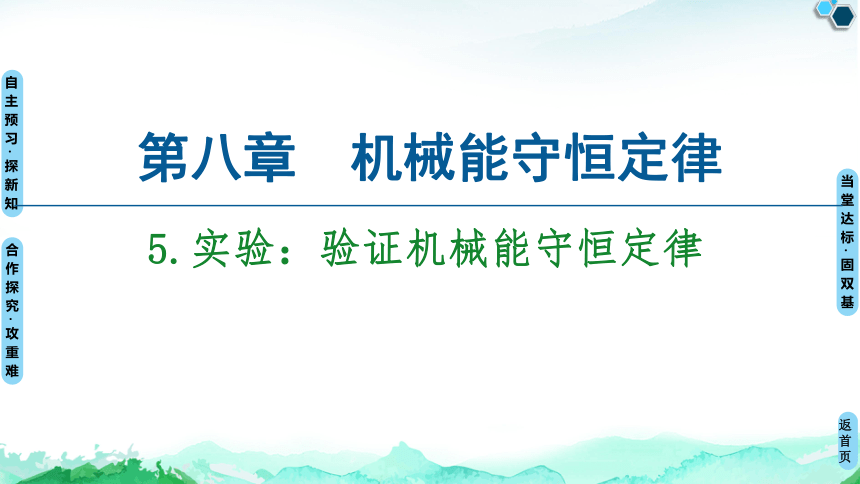 自主预习·探新知

合作探究·攻重难

第八章　机械能守恒定律

5. 实验：验证机械能守恒定律

当堂达标·固双基

返首页